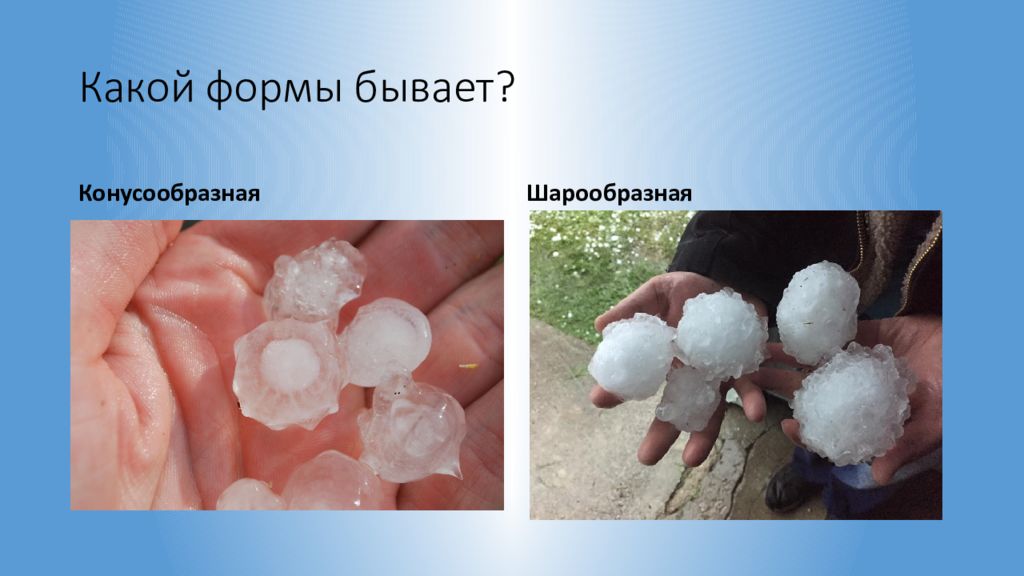 Какой формы бывает?

Конусообразная

Шарообразная